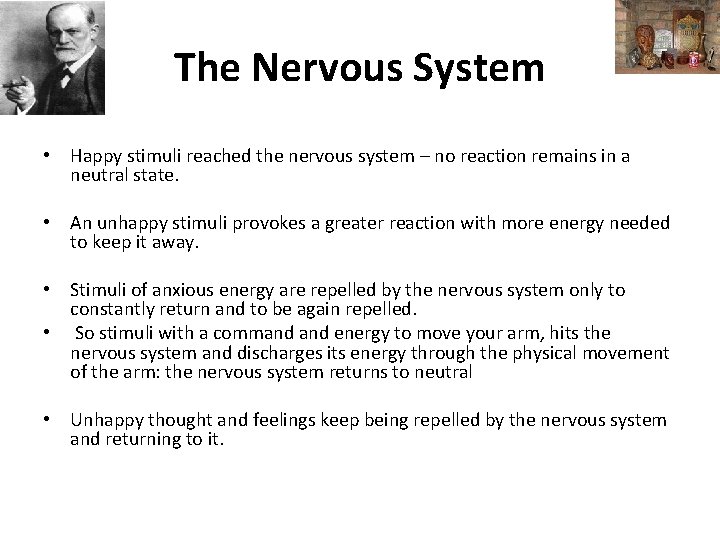 The Nervous System

• Happy stimuli reached the nervous system – no reaction remains in a neutral state.

• An unhappy stimuli provokes a greater reaction with more energy needed to keep it away.

• Stimuli of anxious energy are repelled by the nervous system only to constantly return and to be again repelled.

• So stimuli with a command and energy to move your arm, hits the nervous system and discharges its energy through the physical movement of the arm: the nervous system returns to neutral

• Unhappy thought and feelings keep being repelled by the nervous system and returning to it.